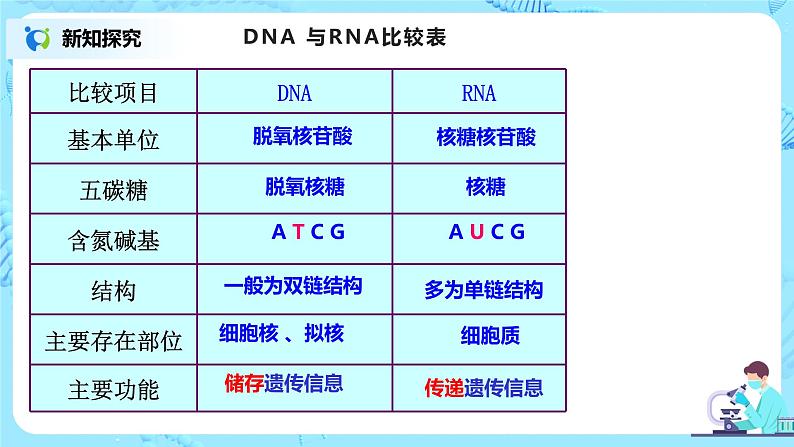 新知探究

DNA 与RNA比较表

| 比较项目 | DNA | RNA |
|---|---|---|
| 基本单位 | 脱氧核苷酸 | 核糖核苷酸 |
| 五碳糖 | 脱氧核糖 | 核糖 |
| 含氮碱基 | A T C G | A U C G |
| 结构 | 一般为双链结构 | 多为单链结构 |
| 主要存在部位 | 细胞核 、拟核 | 细胞质 |
| 主要功能 | 储存遗传信息 | 传递遗传信息 |